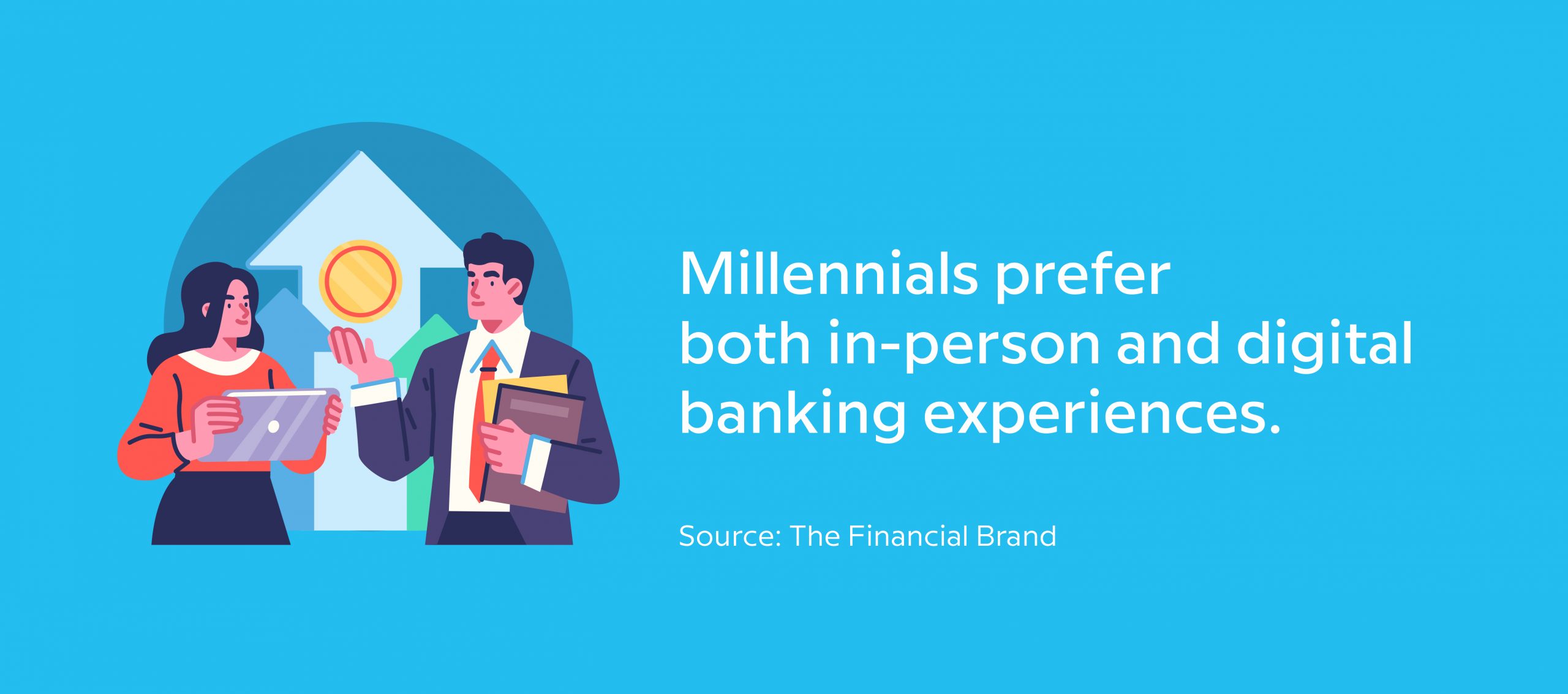 Millennials prefer both in-person and digital banking experiences.

Source: The Financial Brand